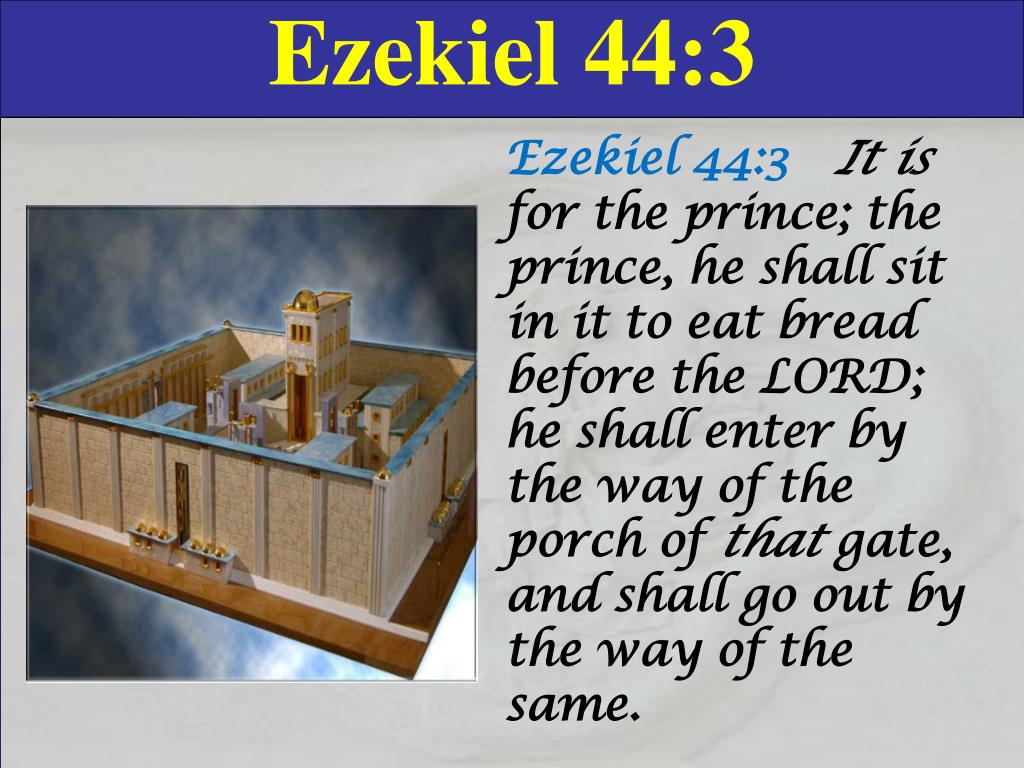 Ezekiel 44:3

Ezekiel 44:3 It is for the prince; the prince, he shall sit in it to eat bread before the LORD; he shall enter by the way of the porch of that gate, and shall go out by the way of the same.